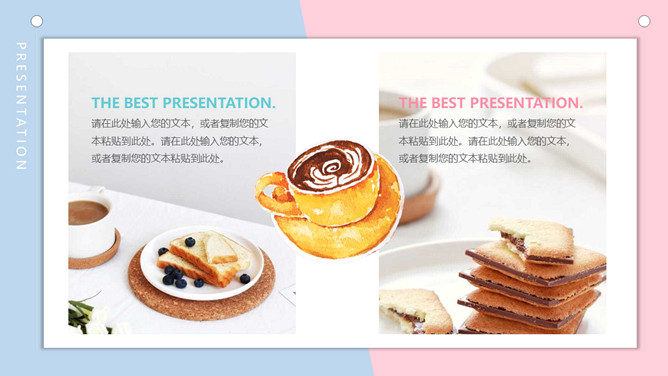 PRESENTATION

THE BEST PRESENTATION.

请在此处输入您的文本，或者复制您的文本粘贴到此处。请在此处输入您的文本，或者复制您的文本粘贴到此处。

THE BEST PRESENTATION.

请在此处输入您的文本，或者复制您的文本粘贴到此处。请在此处输入您的文本，或者复制您的文本粘贴到此处。